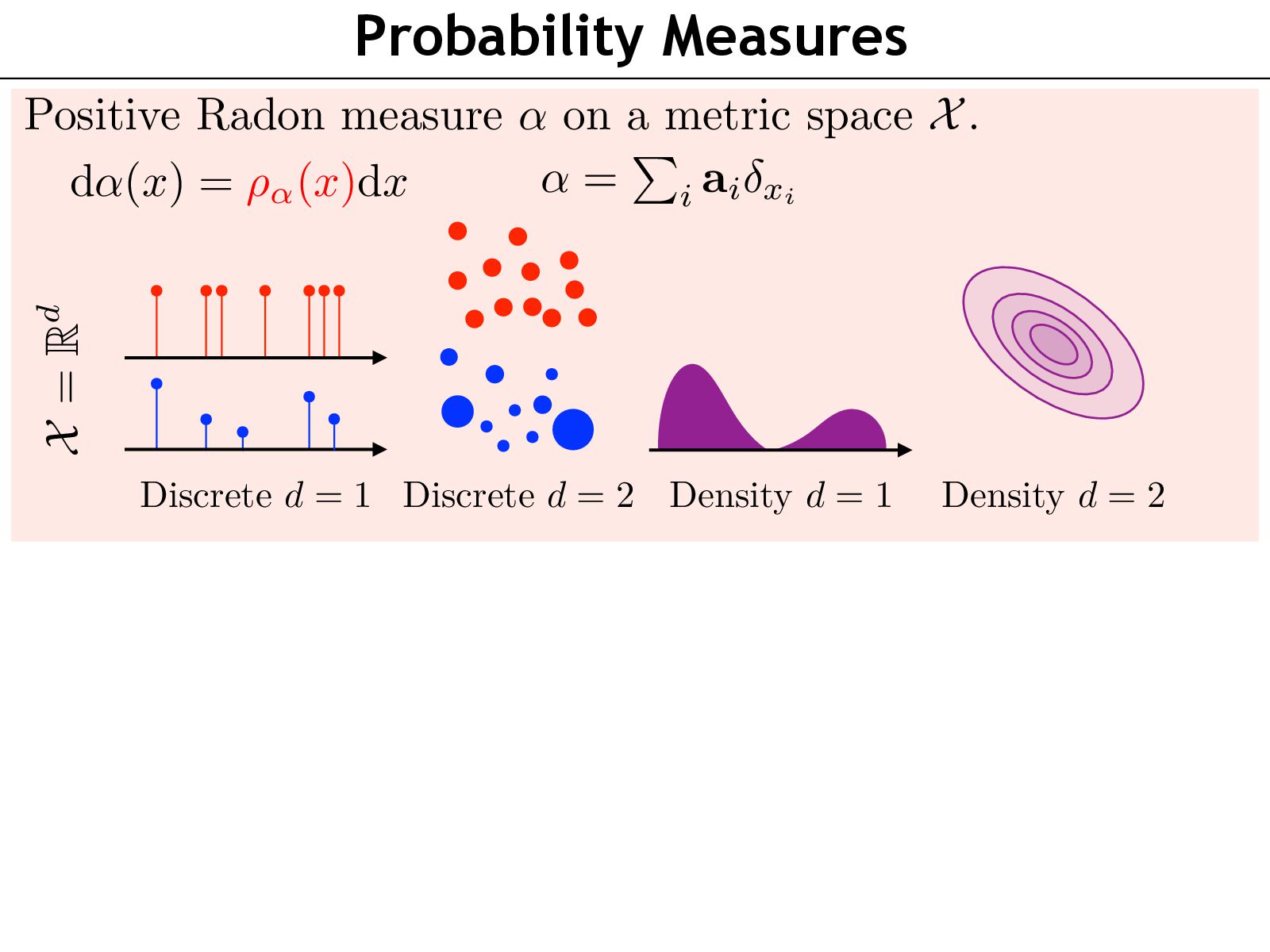 Probability Measures

Positive Radon measure $\alpha$ on a metric space $\mathcal{X}$.

$\mathrm{d}\alpha(x) = \rho_\alpha(x)\mathrm{d}x$ $\alpha = \sum_i \mathbf{a}_i \delta_{x_i}$

$\mathcal{X} = \mathbb{R}^d$

Discrete $d = 1$ Discrete $d = 2$ Density $d = 1$ Density $d = 2$